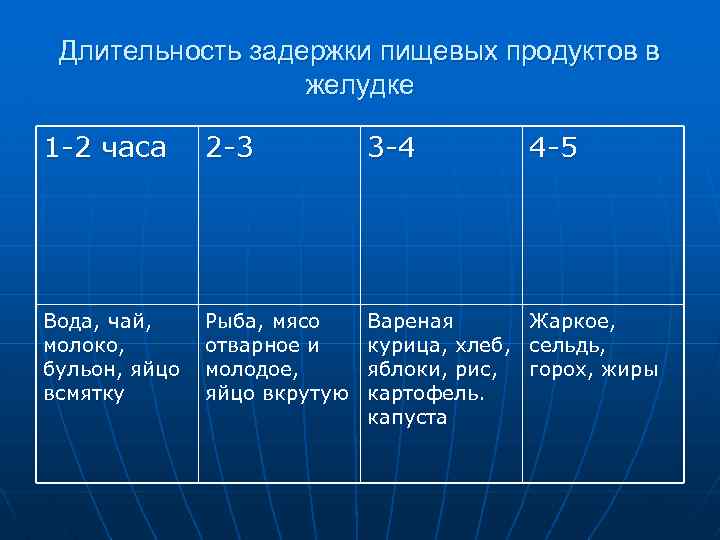 Длительность задержки пищевых продуктов в желудке

| 1-2 часа | 2-3 | 3-4 | 4-5 |
|---|---|---|---|
| Вода, чай, молоко, бульон, яйцо всмятку | Рыба, мясо отварное и молодое, яйцо вкрутую | Вареная курица, хлеб, яблоки, рис, картофель. капуста | Жаркое, сельдь, горох, жиры |